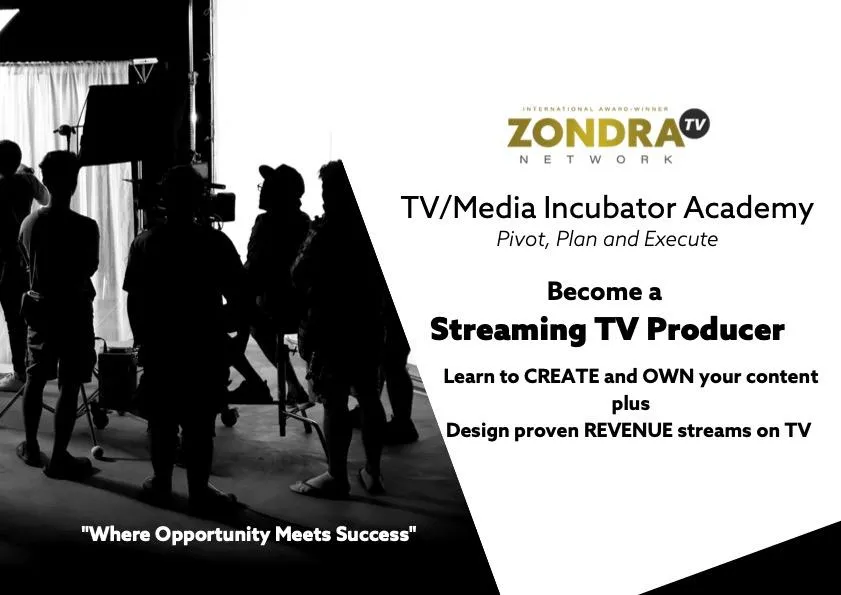 INTERNATIONAL AWARD-WINNER
ZONDRA TV
NETWORK

TV/Media Incubator Academy
Pivot, Plan and Execute

Become a
Streaming TV Producer

Learn to CREATE and OWN your content
plus
Design proven REVENUE streams on TV

"Where Opportunity Meets Success"